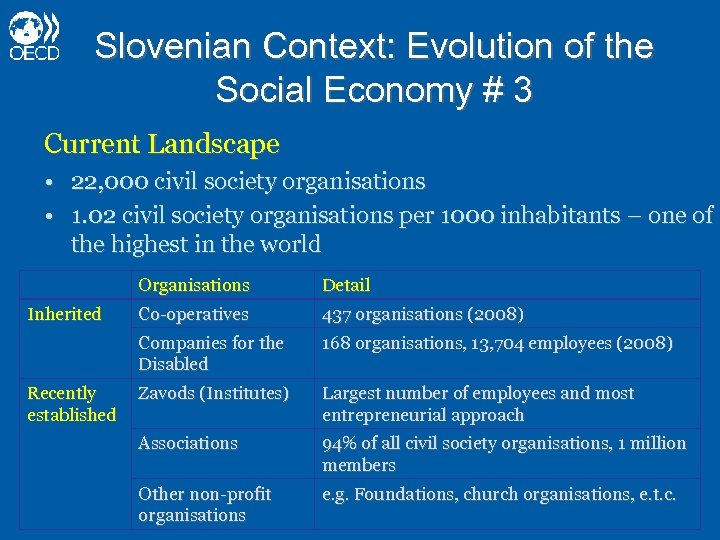 OECD

Slovenian Context: Evolution of the Social Economy # 3

Current Landscape

• 22,000 civil society organisations
• 1.02 civil society organisations per 1000 inhabitants – one of the highest in the world

| | Organisations | Detail |
|---|---|---|
| Inherited | Co-operatives | 437 organisations (2008) |
| | Companies for the Disabled | 168 organisations, 13,704 employees (2008) |
| Recently established | Zavods (Institutes) | Largest number of employees and most entrepreneurial approach |
| | Associations | 94% of all civil society organisations, 1 million members |
| | Other non-profit organisations | e.g. Foundations, church organisations, e.t.c. |